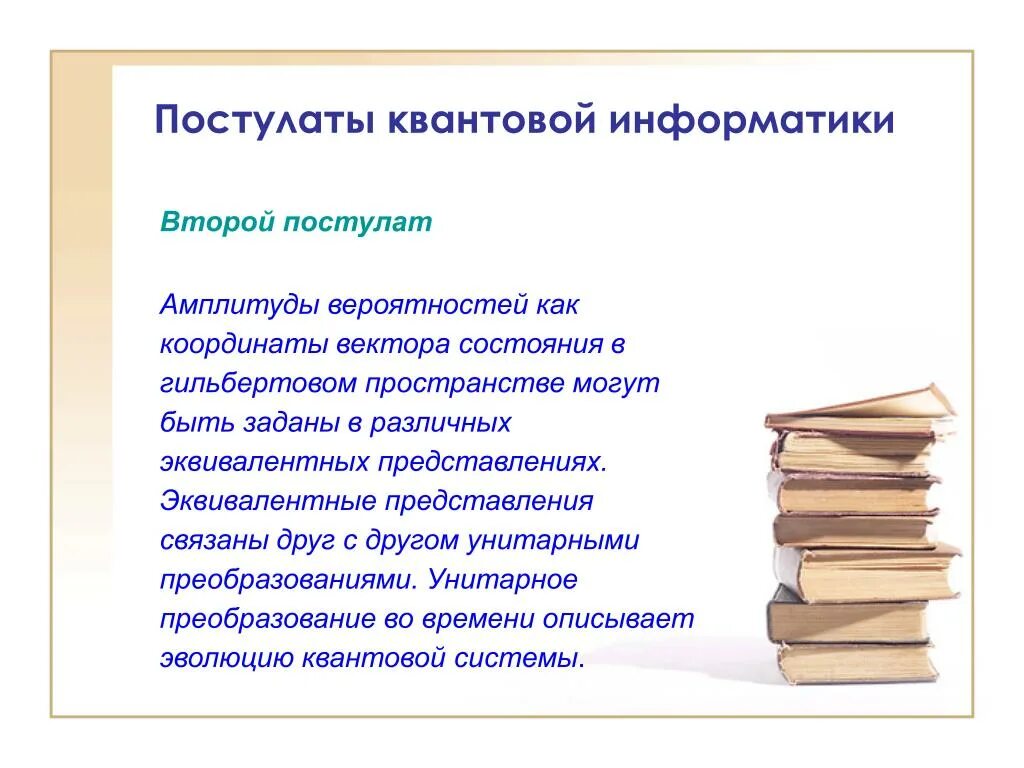 Постулаты квантовой информатики

Второй постулат

Амплитуды вероятностей как координаты вектора состояния в гильбертовом пространстве могут быть заданы в различных эквивалентных представлениях. Эквивалентные представления связаны друг с другом унитарными преобразованиями. Унитарное преобразование во времени описывает эволюцию квантовой системы.